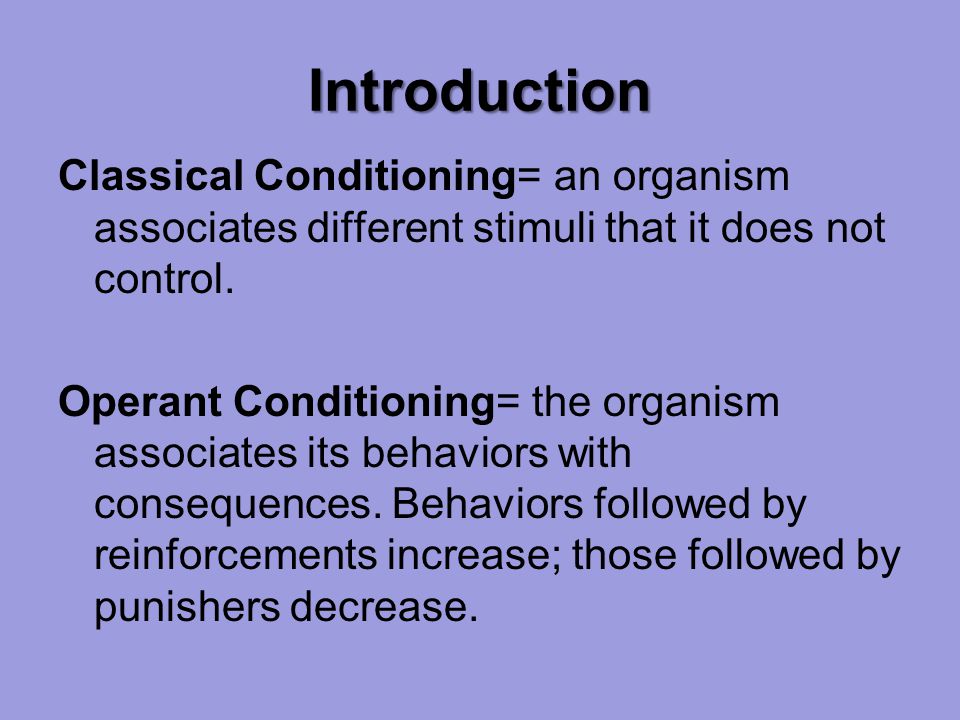 Introduction

Classical Conditioning= an organism associates different stimuli that it does not control.

Operant Conditioning= the organism associates its behaviors with consequences. Behaviors followed by reinforcements increase; those followed by punishers decrease.